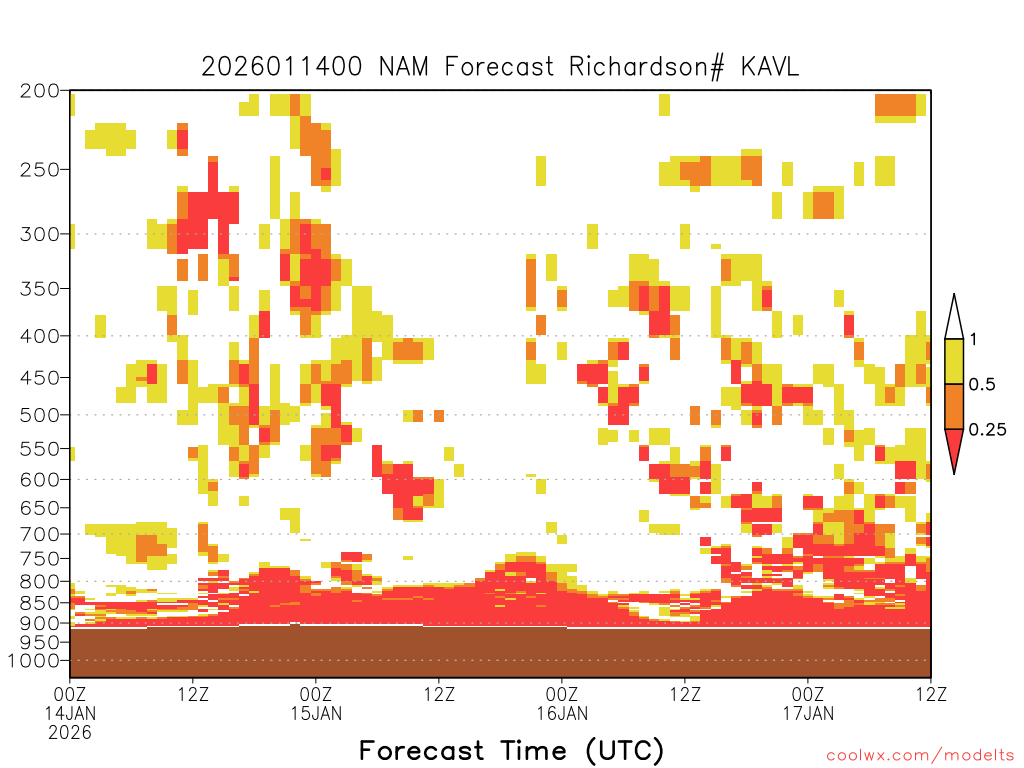 2026011400 NAM Forecast Richardson# KAVL

200
250
300
350
400
450
500
550
600
650
700
750
800
850
900
950
1000

1
0.5
0.25

00Z
14JAN
2026
12Z
00Z
15JAN
12Z
00Z
16JAN
12Z
00Z
17JAN
12Z

Forecast Time (UTC)

coolwx.com/modelts